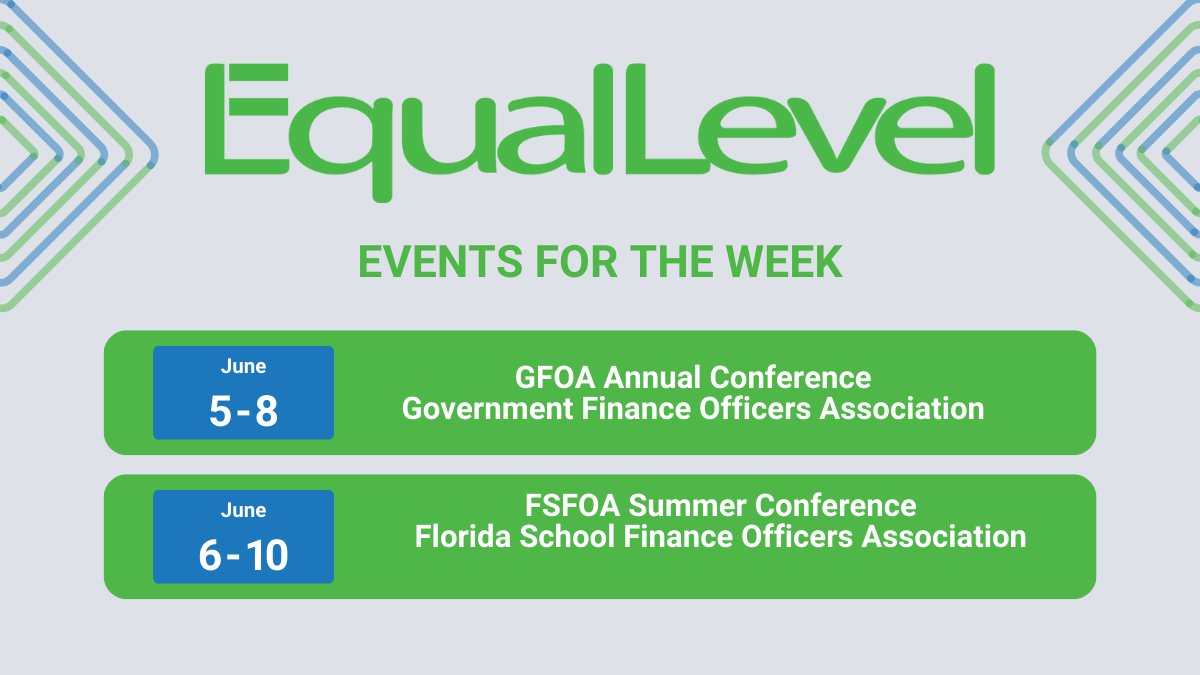 EqualLevel

EVENTS FOR THE WEEK

June
5-8

GFOA Annual Conference
Government Finance Officers Association

June
6-10

FSFOA Summer Conference
Florida School Finance Officers Association